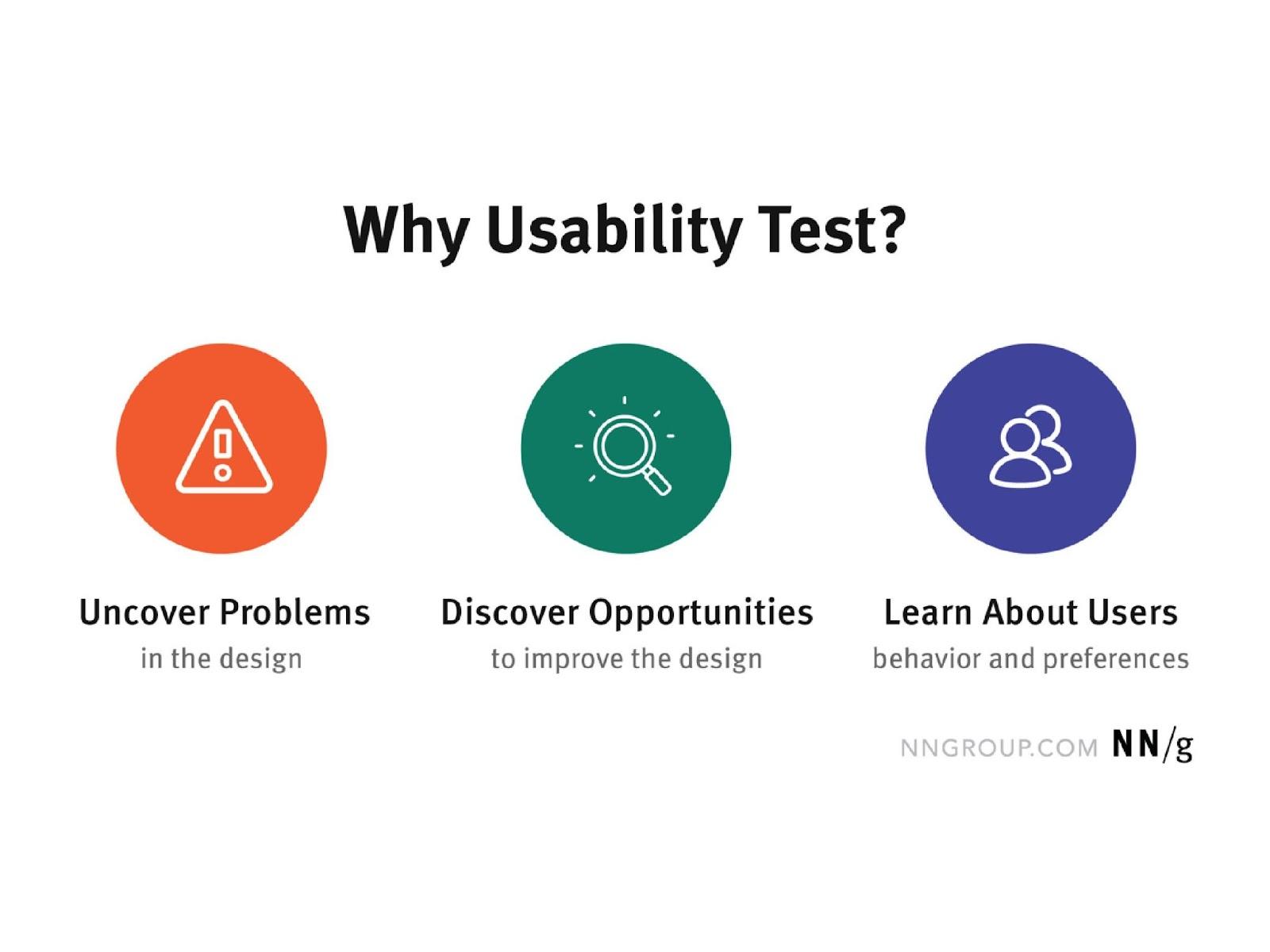 Why Usability Test?

Uncover Problems
in the design

Discover Opportunities
to improve the design

Learn About Users
behavior and preferences

NNGROUP.COM NN/g